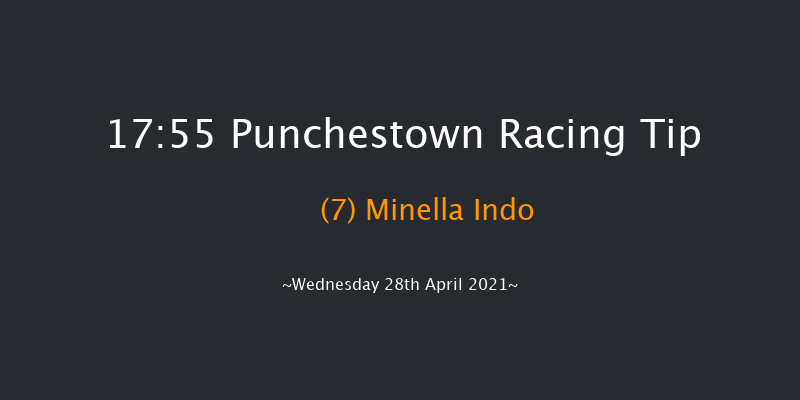 17:55 Punchestown Racing Tip

(7) Minella Indo

~Wednesday 28th April 2021~